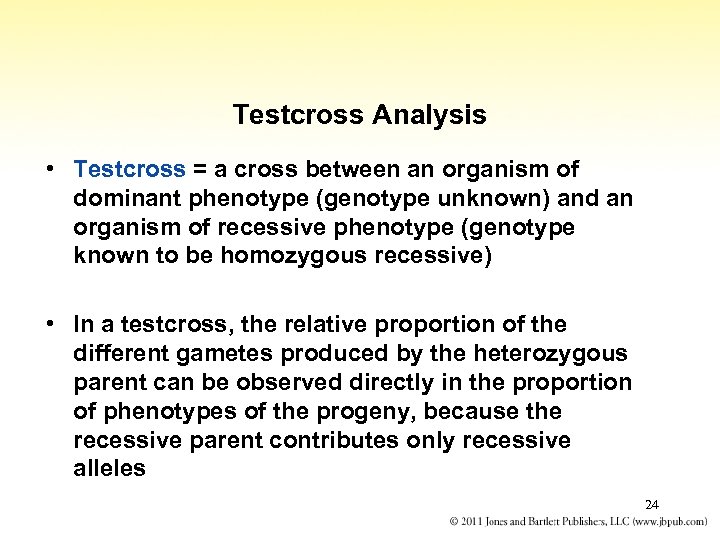 Testcross Analysis

• Testcross = a cross between an organism of dominant phenotype (genotype unknown) and an organism of recessive phenotype (genotype known to be homozygous recessive)

• In a testcross, the relative proportion of the different gametes produced by the heterozygous parent can be observed directly in the proportion of phenotypes of the progeny, because the recessive parent contributes only recessive alleles

24

© 2011 Jones and Bartlett Publishers, LLC (www.jbpub.com)